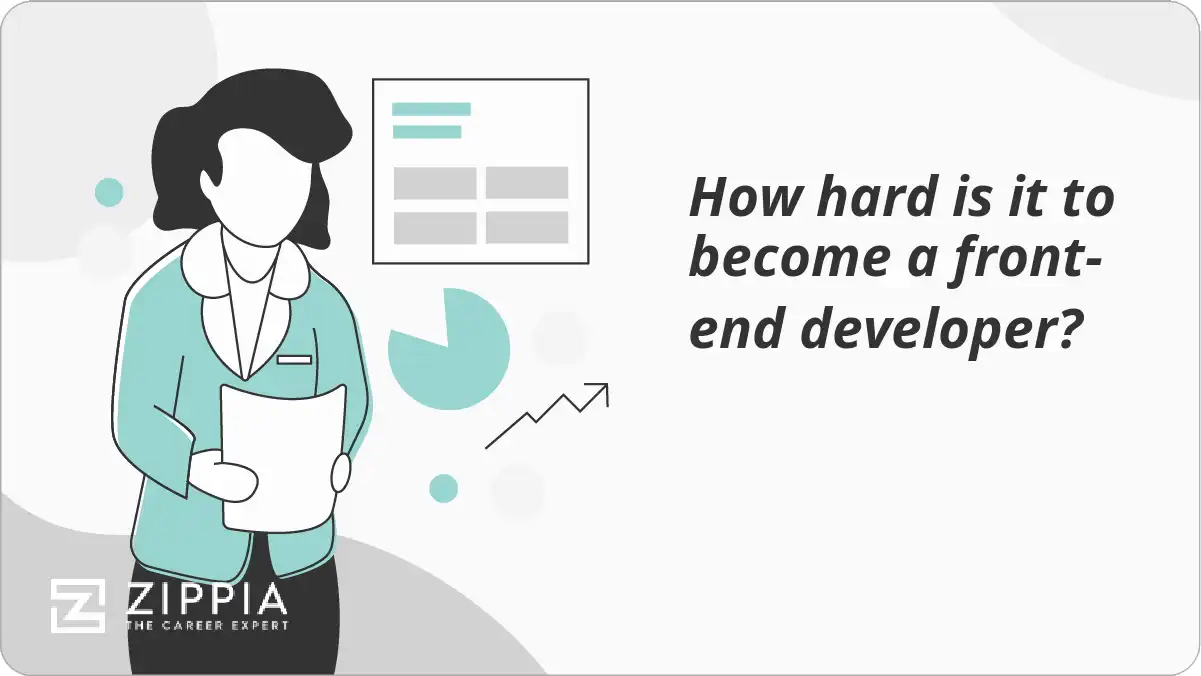 How hard is it to become a front-end developer?

ZIPPIA
THE CAREER EXPERT